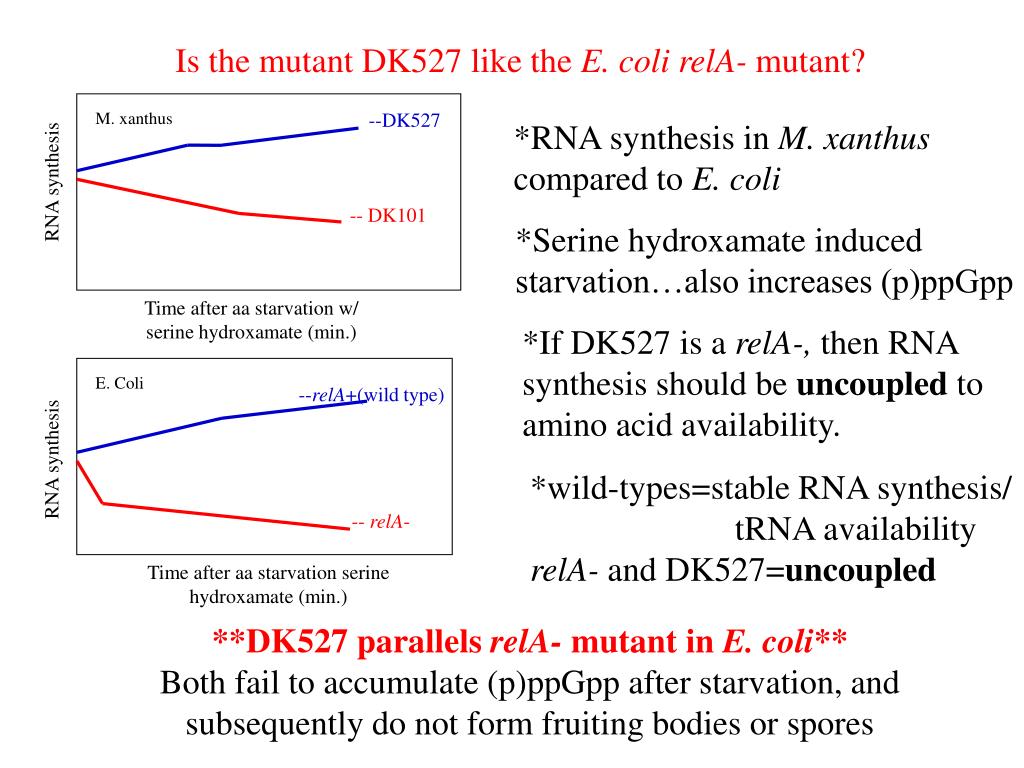 Is the mutant DK527 like the E. coli relA- mutant?

RNA synthesis

M. xanthus

--DK527

-- DK101

Time after aa starvation w/ serine hydroxamate (min.)

RNA synthesis

E. Coli

--relA+(wild type)

-- relA-

Time after aa starvation serine hydroxamate (min.)

*RNA synthesis in M. xanthus compared to E. coli

*Serine hydroxamate induced starvation…also increases (p)ppGpp

*If DK527 is a relA-, then RNA synthesis should be uncoupled to amino acid availability.

*wild-types=stable RNA synthesis/ tRNA availability
relA- and DK527=uncoupled

**DK527 parallels relA- mutant in E. coli**
Both fail to accumulate (p)ppGpp after starvation, and subsequently do not form fruiting bodies or spores